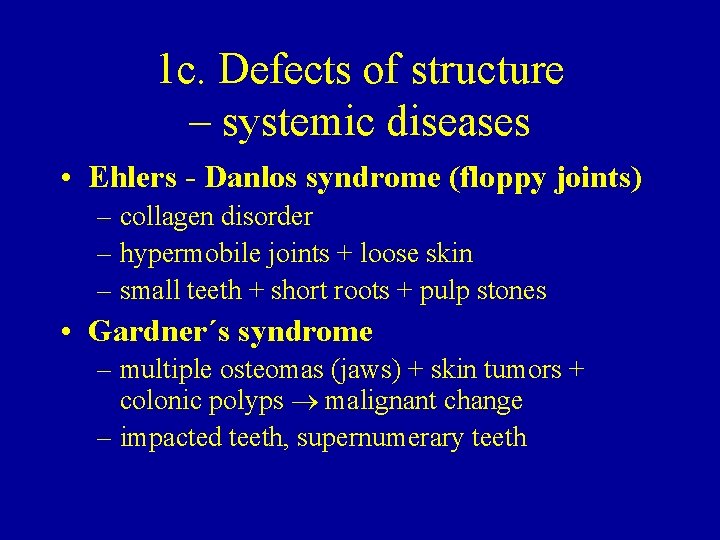 1c. Defects of structure – systemic diseases

• Ehlers - Danlos syndrome (floppy joints)
– collagen disorder
– hypermobile joints + loose skin
– small teeth + short roots + pulp stones

• Gardner´s syndrome
– multiple osteomas (jaws) + skin tumors + colonic polyps $\rightarrow$ malignant change
– impacted teeth, supernumerary teeth